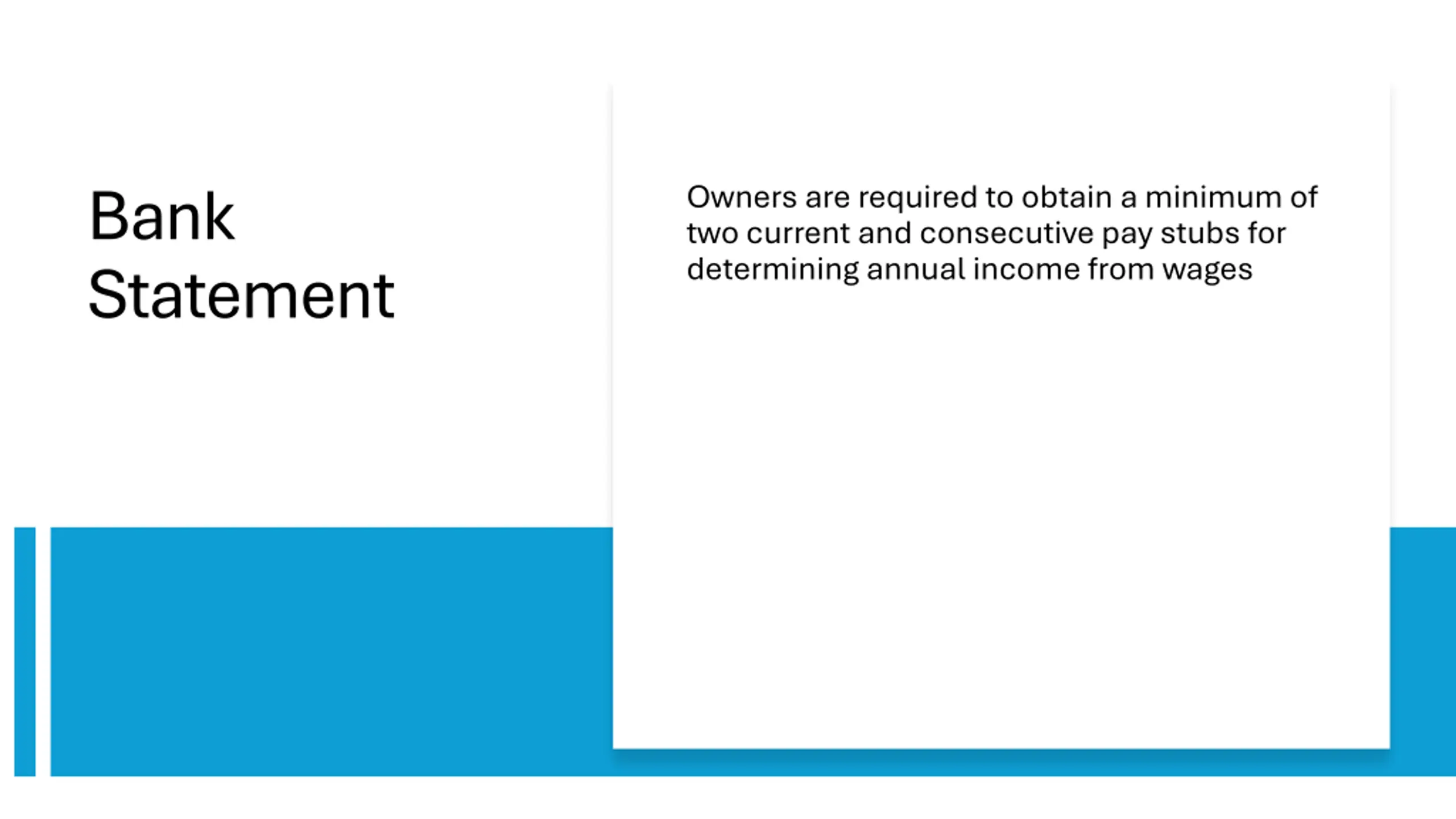 Bank Statement

Owners are required to obtain a minimum of two current and consecutive pay stubs for determining annual income from wages